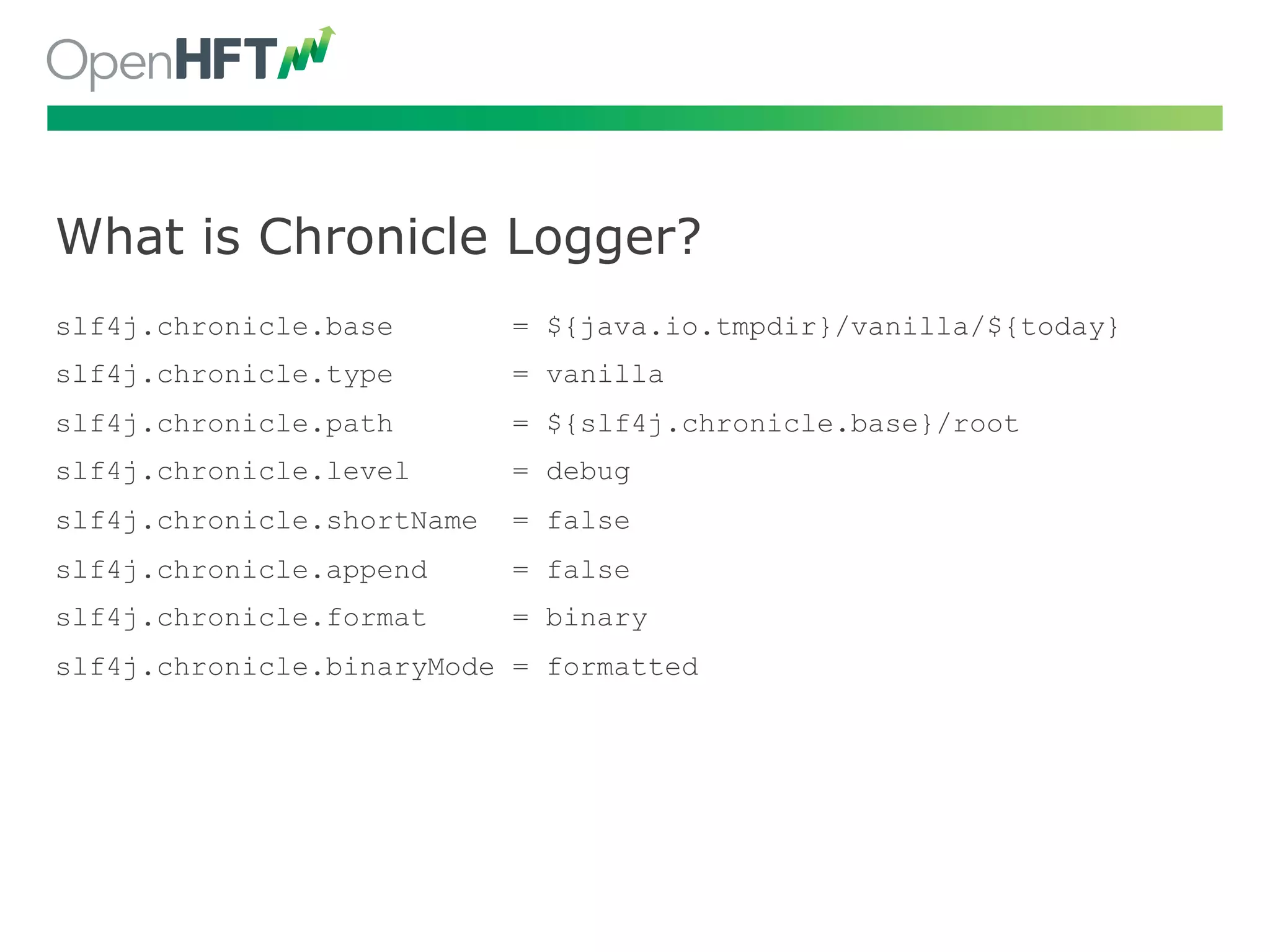 OpenHFT

What is Chronicle Logger?

slf4j.chronicle.base = ${java.io.tmpdir}/vanilla/${today}
slf4j.chronicle.type = vanilla
slf4j.chronicle.path = ${slf4j.chronicle.base}/root
slf4j.chronicle.level = debug
slf4j.chronicle.shortName = false
slf4j.chronicle.append = false
slf4j.chronicle.format = binary
slf4j.chronicle.binaryMode = formatted